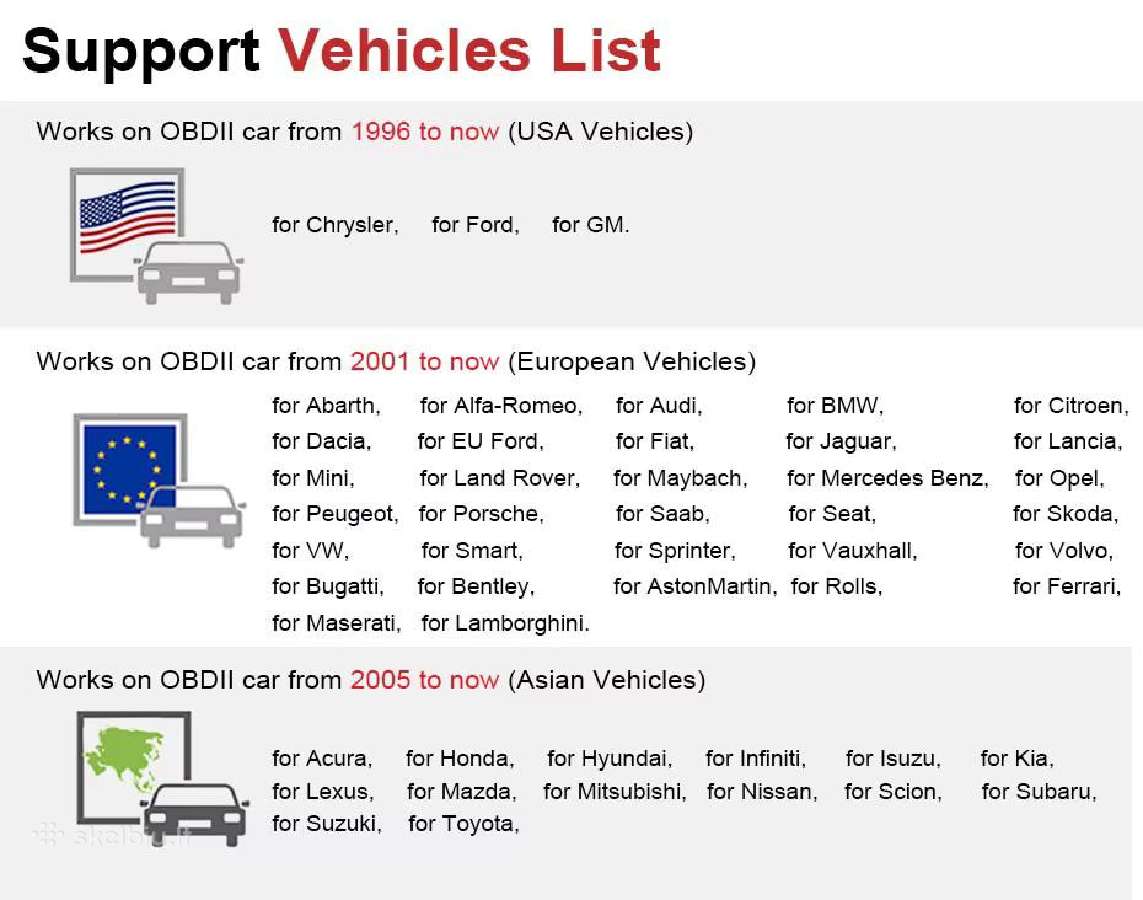 Support Vehicles List

Works on OBDII car from 1996 to now (USA Vehicles)

for Chrysler, for Ford, for GM.

Works on OBDII car from 2001 to now (European Vehicles)

for Abarth, for Alfa-Romeo, for Audi, for BMW, for Citroen,
for Dacia, for EU Ford, for Fiat, for Jaguar, for Lancia,
for Mini, for Land Rover, for Maybach, for Mercedes Benz, for Opel,
for Peugeot, for Porsche, for Saab, for Seat, for Skoda,
for VW, for Smart, for Sprinter, for Vauxhall, for Volvo,
for Bugatti, for Bentley, for AstonMartin, for Rolls, for Ferrari,
for Maserati, for Lamborghini.

Works on OBDII car from 2005 to now (Asian Vehicles)

for Acura, for Honda, for Hyundai, for Infiniti, for Isuzu, for Kia,
for Lexus, for Mazda, for Mitsubishi, for Nissan, for Scion, for Subaru,
for Suzuki, for Toyota,

skelbiu.lt